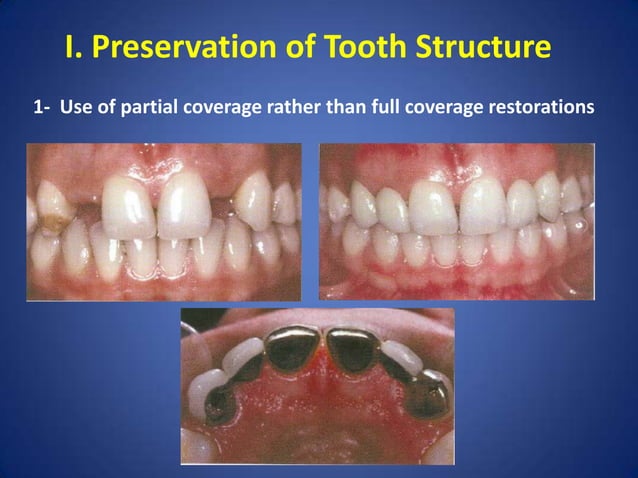 I. Preservation of Tooth Structure

1- Use of partial coverage rather than full coverage restorations